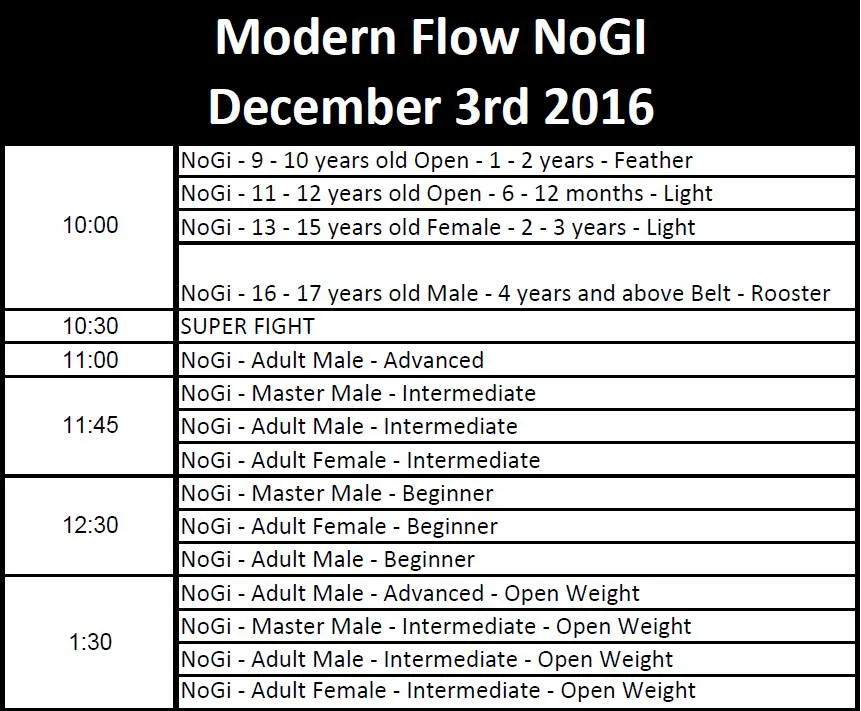 Modern Flow NoGI
December 3rd 2016

| | |
|---|---|
| 10:00 | NoGi - 9 - 10 years old Open - 1 - 2 years - Feather |
| | NoGi - 11 - 12 years old Open - 6 - 12 months - Light |
| | NoGi - 13 - 15 years old Female - 2 - 3 years - Light |
| | NoGi - 16 - 17 years old Male - 4 years and above Belt - Rooster |
| 10:30 | SUPER FIGHT |
| 11:00 | NoGi - Adult Male - Advanced |
| 11:45 | NoGi - Master Male - Intermediate |
| | NoGi - Adult Male - Intermediate |
| | NoGi - Adult Female - Intermediate |
| 12:30 | NoGi - Master Male - Beginner |
| | NoGi - Adult Female - Beginner |
| | NoGi - Adult Male - Beginner |
| 1:30 | NoGi - Adult Male - Advanced - Open Weight |
| | NoGi - Master Male - Intermediate - Open Weight |
| | NoGi - Adult Male - Intermediate - Open Weight |
| | NoGi - Adult Female - Intermediate - Open Weight |